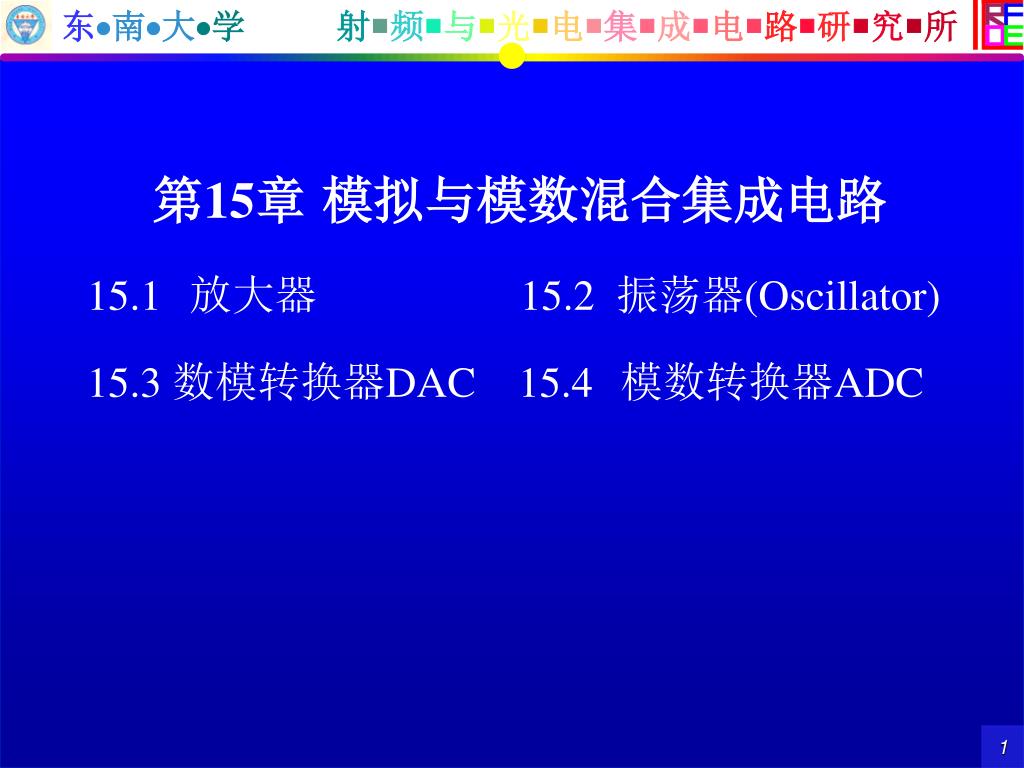 东●南●大●学　射■频■与■光■电■集■成■电■路■研■究■所

第15章 模拟与模数混合集成电路

15.1 放大器

15.2 振荡器(Oscillator)

15.3 数模转换器DAC

15.4 模数转换器ADC

1